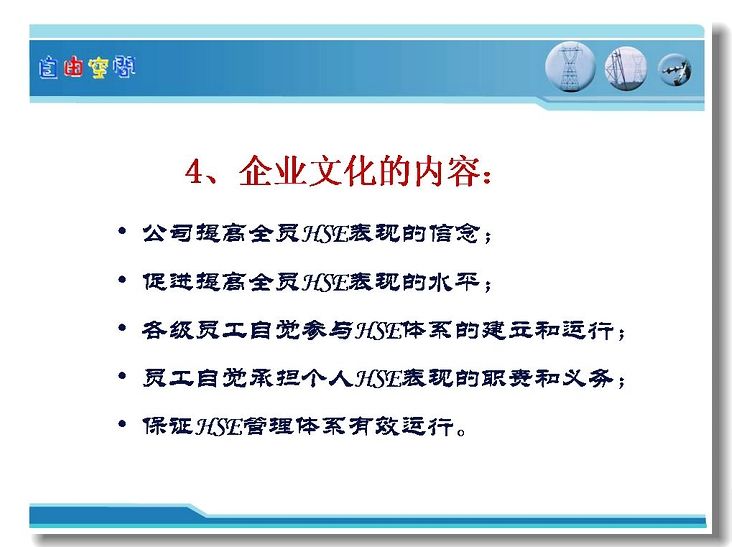 自由空间

4、企业文化的内容：

• 公司提高全员HSE表现的信念；
• 促进提高全员HSE表现的水平；
• 各级员工自觉参与HSE体系的建立和运行；
• 员工自觉承担个人HSE表现的职责和义务；
• 保证HSE管理体系有效运行。